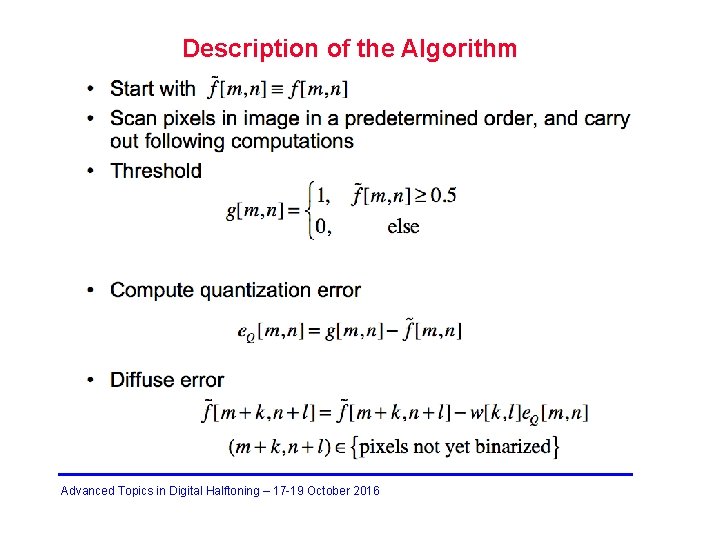 Description of the Algorithm

• Start with $\tilde{f}[m,n] \equiv f[m,n]$

• Scan pixels in image in a predetermined order, and carry out following computations

• Threshold

$g[m,n] = \begin{cases} 1, & \tilde{f}[m,n] \geq 0.5 \\ 0, & \text{else} \end{cases}$

• Compute quantization error

$e_Q[m,n] = g[m,n] - \tilde{f}[m,n]$

• Diffuse error

$\tilde{f}[m+k,n+l] = \tilde{f}[m+k,n+l] - w[k,l]e_Q[m,n]$

$(m+k,n+l) \in \{\text{pixels not yet binarized}\}$

Advanced Topics in Digital Halftoning – 17-19 October 2016